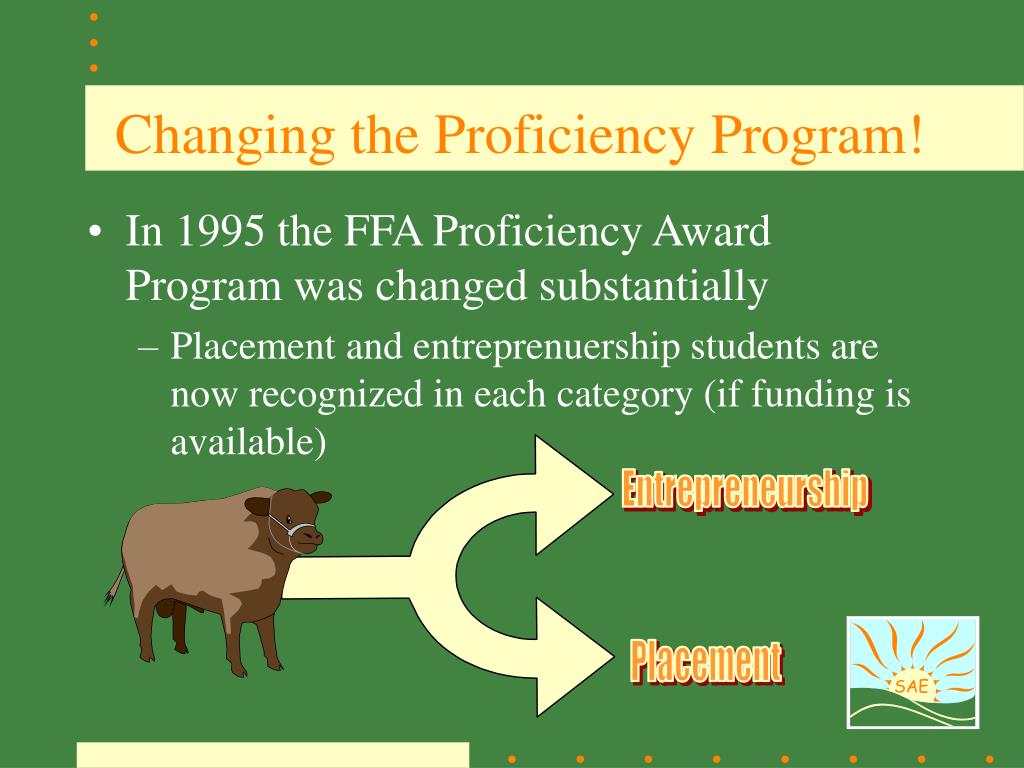 Changing the Proficiency Program!

• In 1995 the FFA Proficiency Award Program was changed substantially

– Placement and entreprenuership students are now recognized in each category (if funding is available)

Entrepreneurship

Placement

SAE